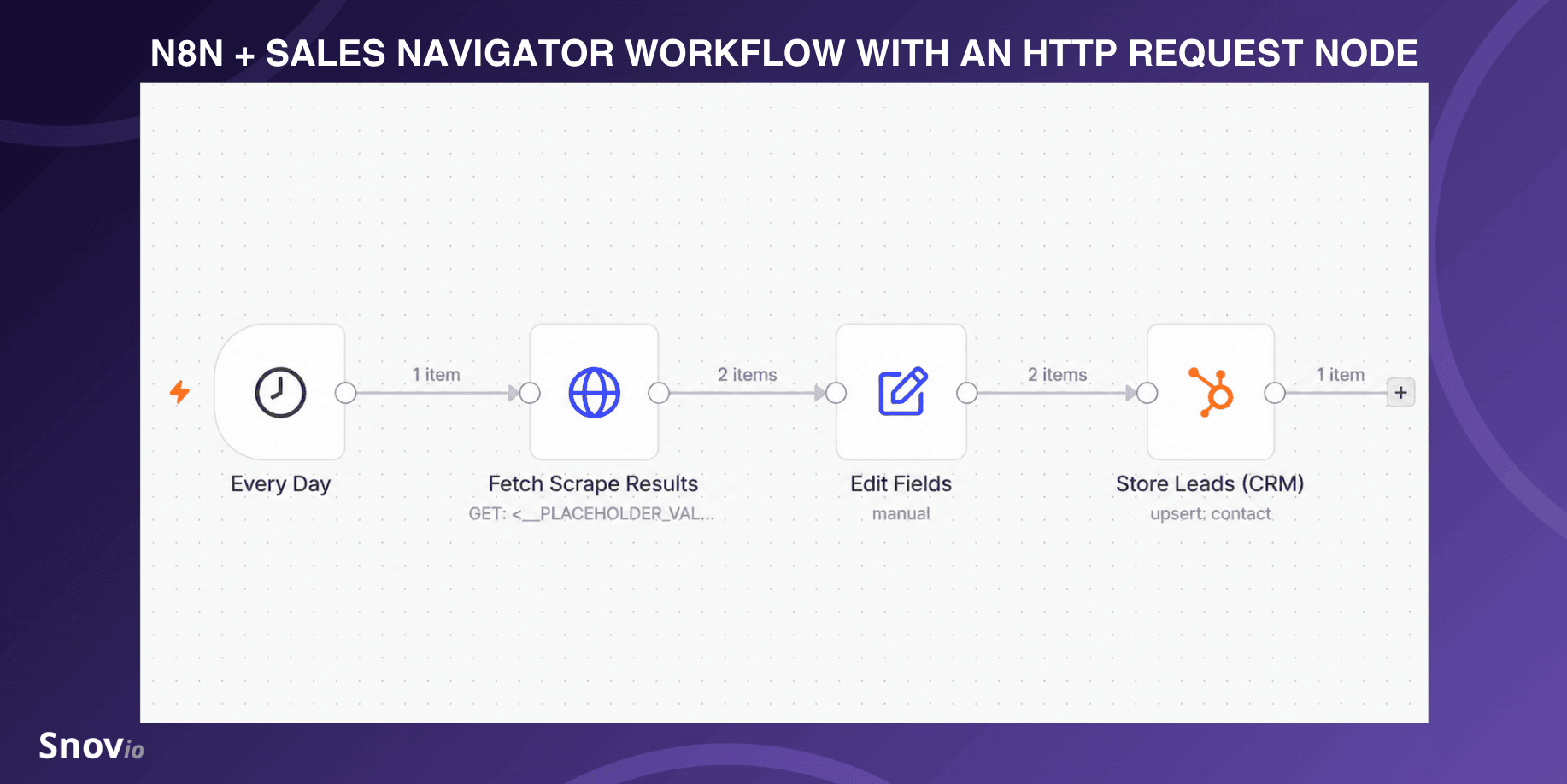 N8N + SALES NAVIGATOR WORKFLOW WITH AN HTTP REQUEST NODE

1 item

2 items

2 items

1 item

+

Every Day

Fetch Scrape Results
GET: <__PLACEHOLDER_VAL...

Edit Fields
manual

Store Leads (CRM)
upsert: contact

Snovio